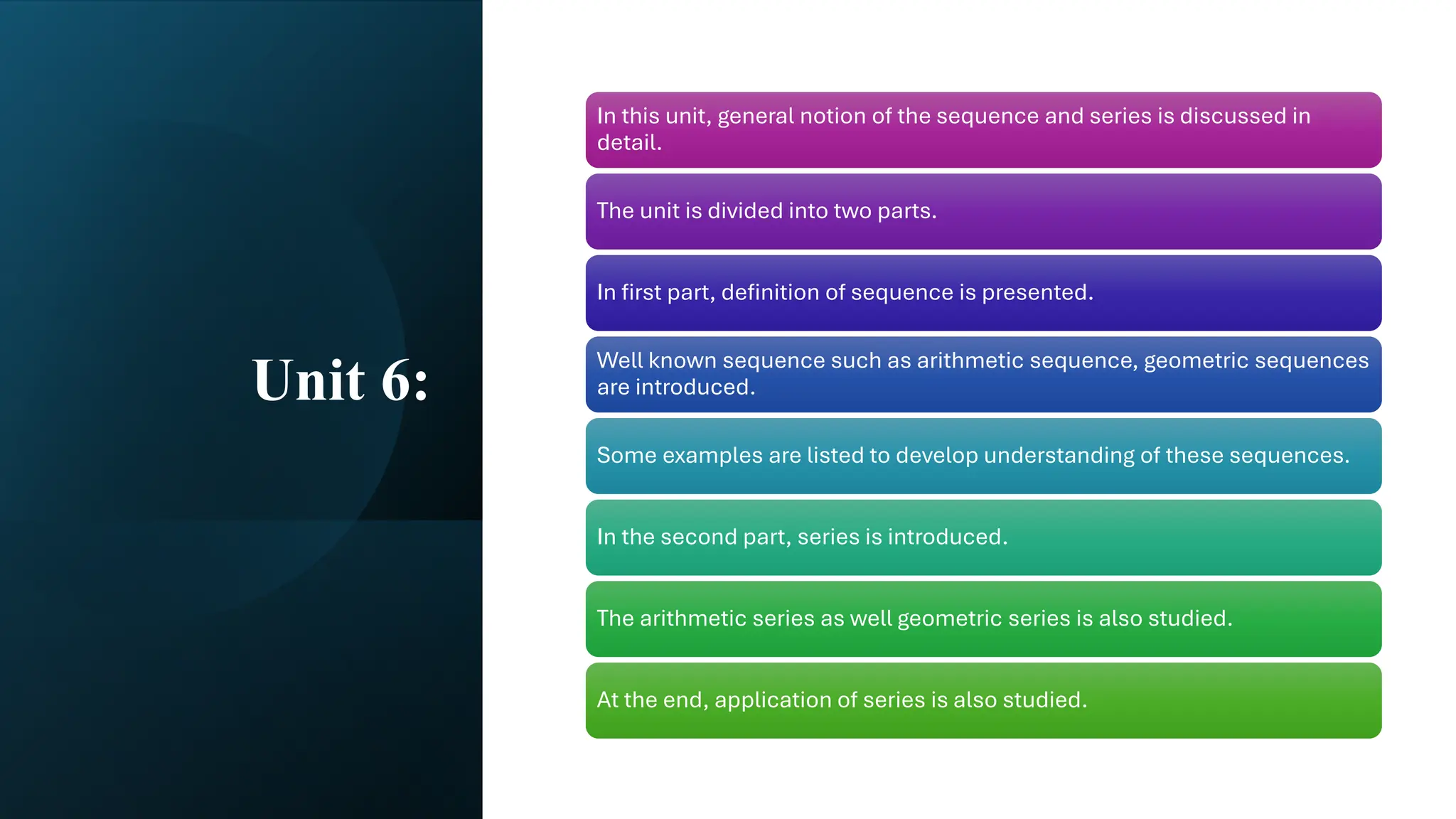 Unit 6:

In this unit, general notion of the sequence and series is discussed in detail.

The unit is divided into two parts.

In first part, definition of sequence is presented.

Well known sequence such as arithmetic sequence, geometric sequences are introduced.

Some examples are listed to develop understanding of these sequences.

In the second part, series is introduced.

The arithmetic series as well geometric series is also studied.

At the end, application of series is also studied.